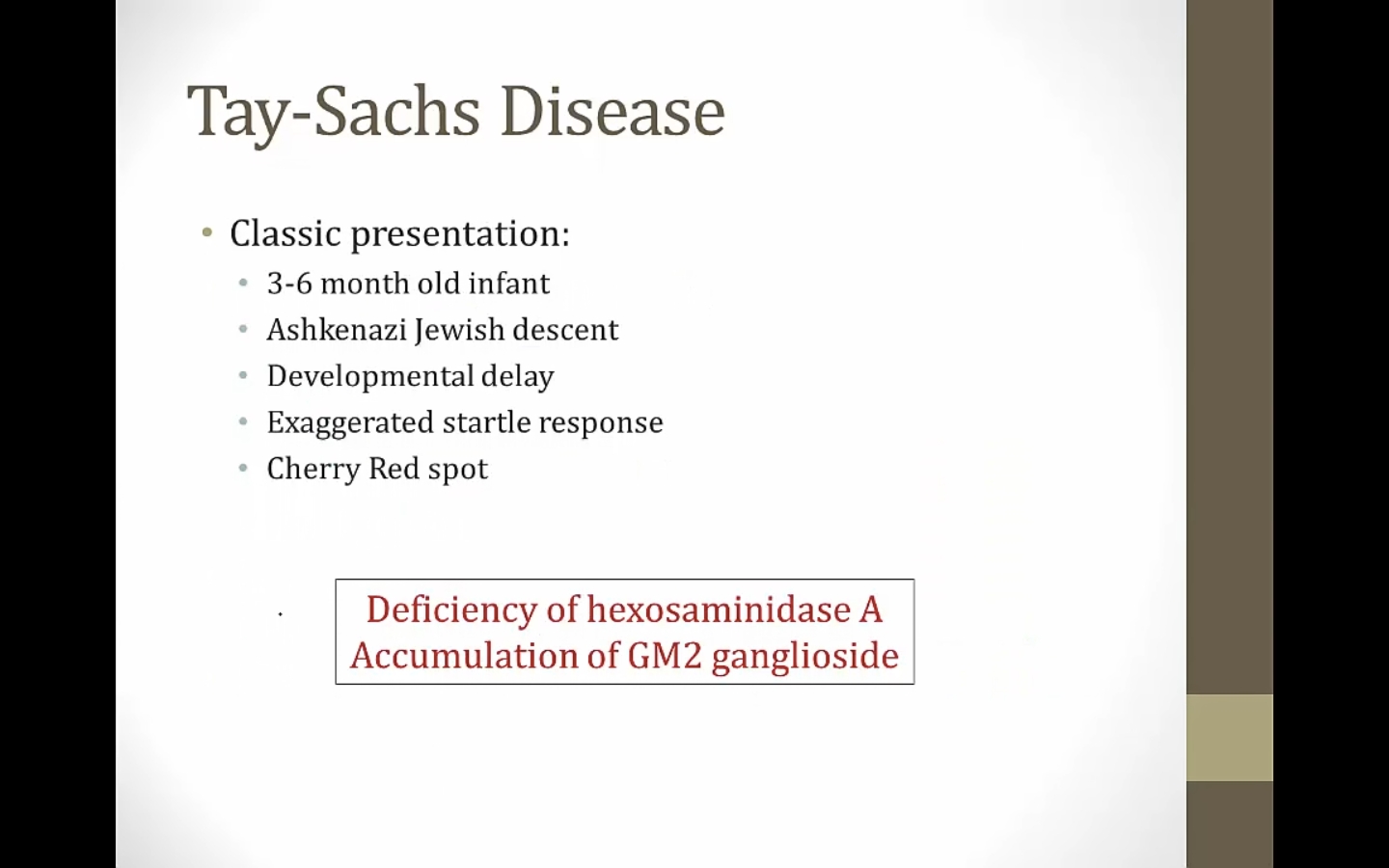 Tay-Sachs Disease

• Classic presentation:
  • 3-6 month old infant
  • Ashkenazi Jewish descent
  • Developmental delay
  • Exaggerated startle response
  • Cherry Red spot

Deficiency of hexosaminidase A
Accumulation of GM2 ganglioside